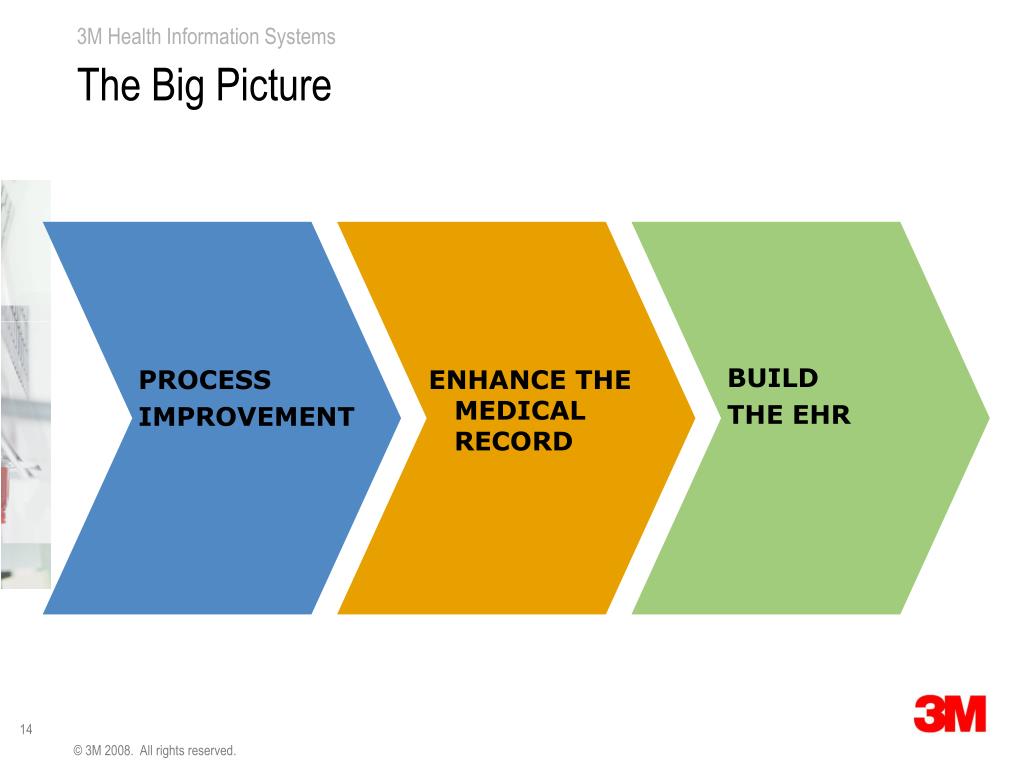 3M Health Information Systems

The Big Picture

PROCESS IMPROVEMENT

ENHANCE THE MEDICAL RECORD

BUILD THE EHR

14

© 3M 2008. All rights reserved.

3M